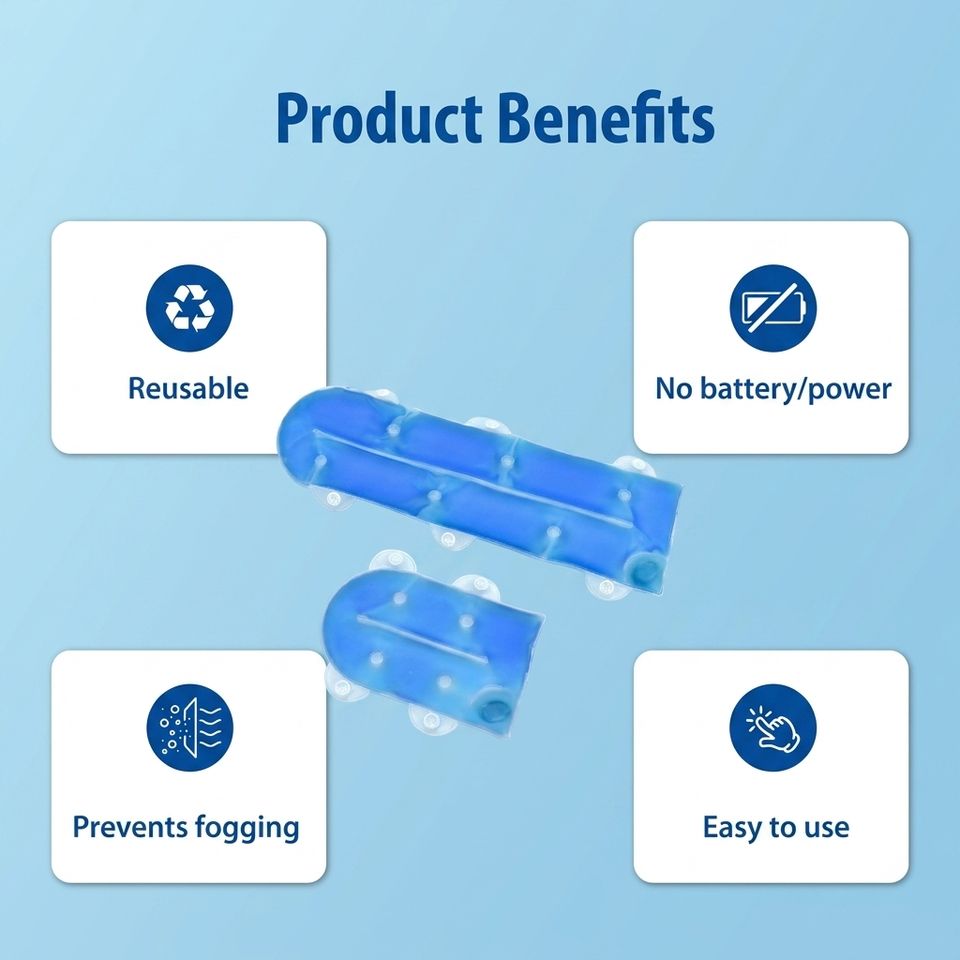 Product Benefits

Reusable

No battery/power

Prevents fogging

Easy to use